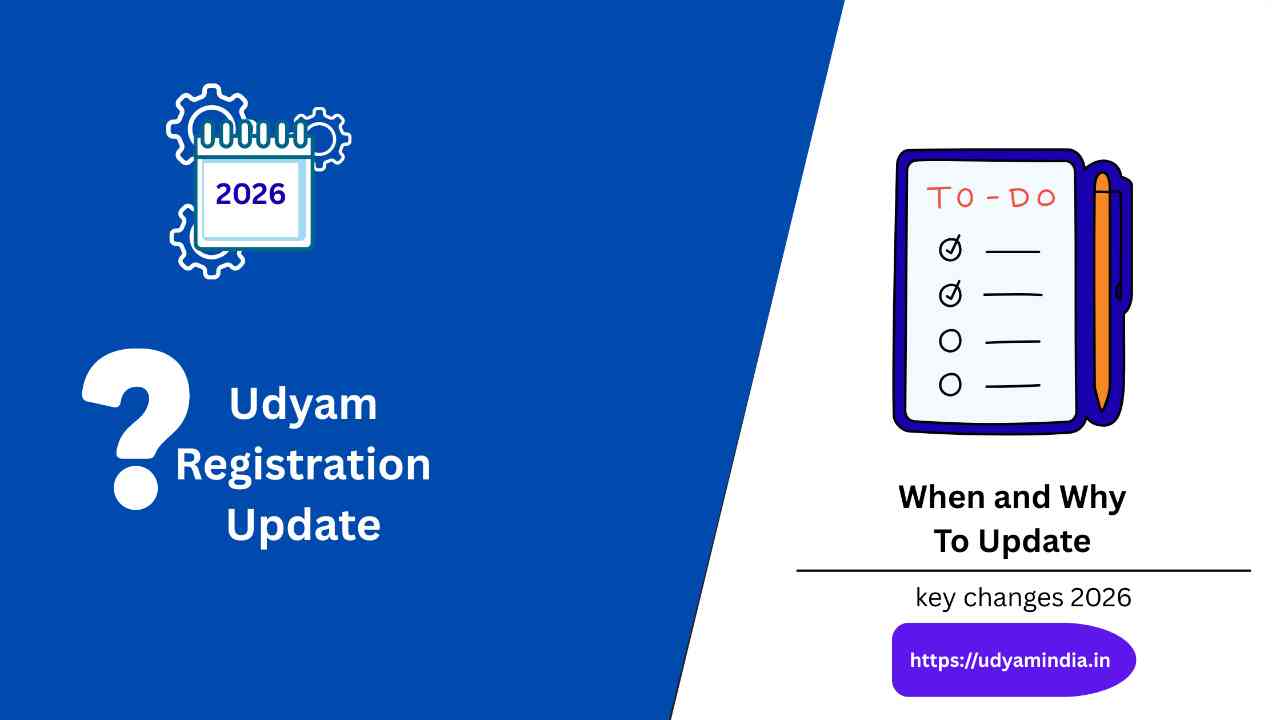 2026

?

Udyam Registration Update

TO-DO

When and Why To Update

key changes 2026

https://udyamindia.in